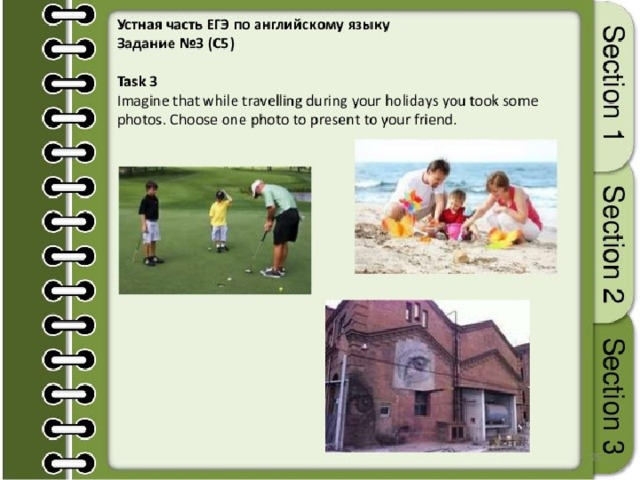 Устная часть ЕГЭ по английскому языку
Задание №3 (С5)

Task 3
Imagine that while travelling during your holidays you took some photos. Choose one photo to present to your friend.

Section 1
Section 2
Section 3